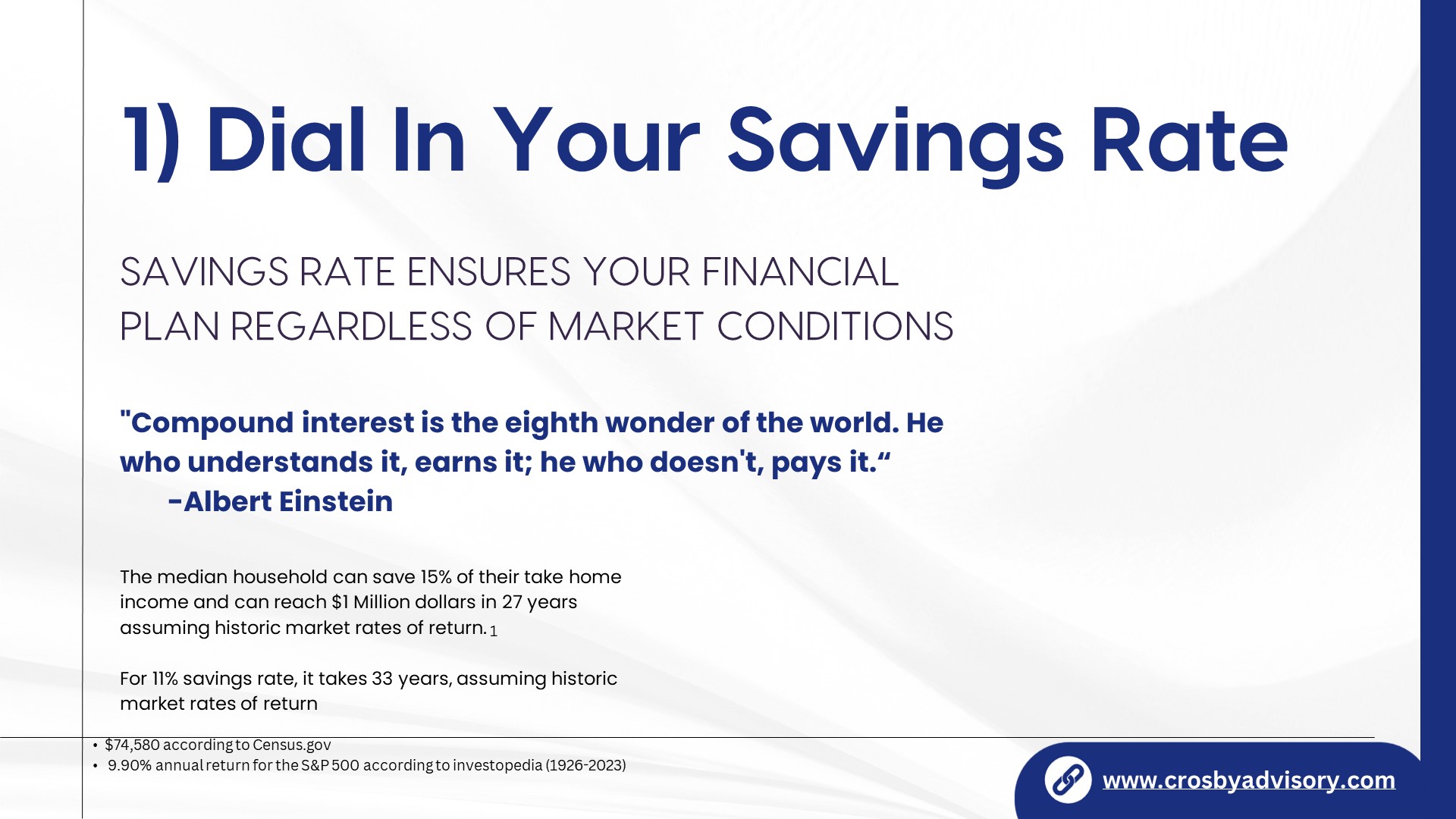 1) Dial In Your Savings Rate

SAVINGS RATE ENSURES YOUR FINANCIAL PLAN REGARDLESS OF MARKET CONDITIONS

"Compound interest is the eighth wonder of the world. He who understands it, earns it; he who doesn't, pays it.“
-Albert Einstein

The median household can save 15% of their take home income and can reach $1 Million dollars in 27 years assuming historic market rates of return. 1

For 11% savings rate, it takes 33 years, assuming historic market rates of return

• $74,580 according to Census.gov
• 9.90% annual return for the S&P 500 according to investopedia (1926-2023)

www.crosbyadvisory.com